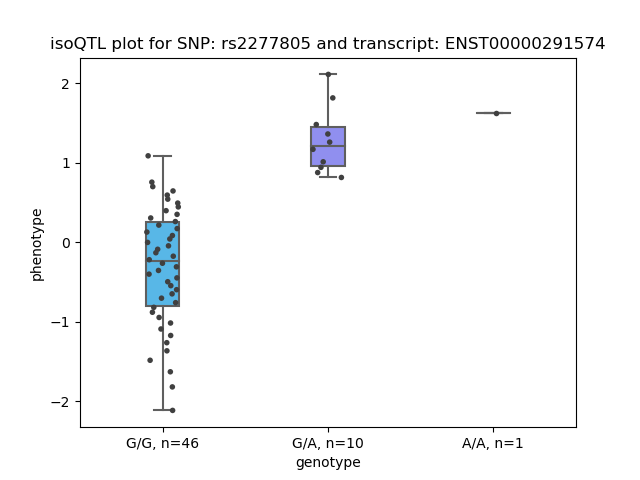 isoQTL plot for SNP: rs2277805 and transcript: ENST00000291574

phenotype

2
1
0
−1
−2

G/G, n=46
G/A, n=10
A/A, n=1

genotype